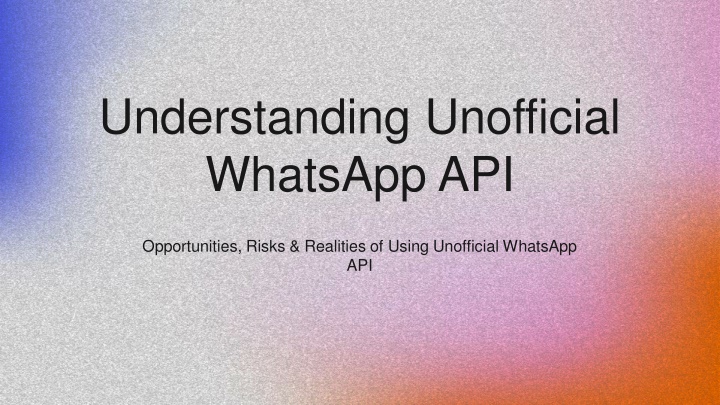 Understanding Unofficial WhatsApp API

Opportunities, Risks & Realities of Using Unofficial WhatsApp API